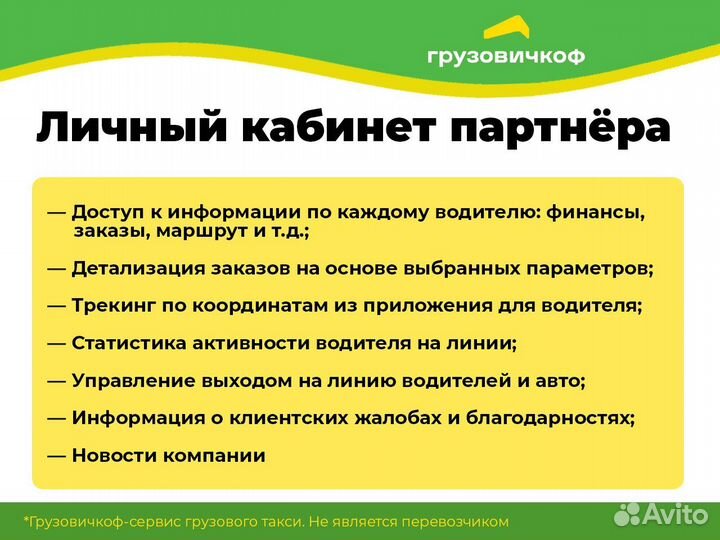 грузовичкоф

Личный кабинет партнёра

— Доступ к информации по каждому водителю: финансы, заказы, маршрут и т.д.;

— Детализация заказов на основе выбранных параметров;

— Трекинг по координатам из приложения для водителя;

— Статистика активности водителя на линии;

— Управление выходом на линию водителей и авто;

— Информация о клиентских жалобах и благодарностях;

— Новости компании

*Грузовичкоф-сервис грузового такси. Не является перевозчиком

Avito